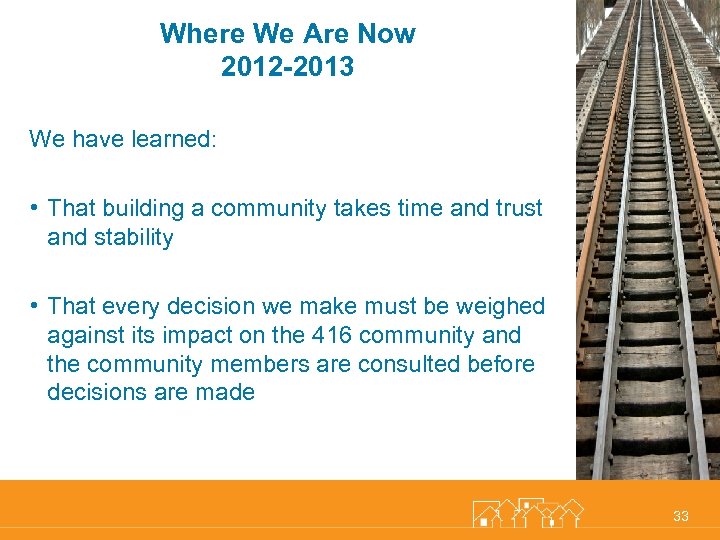 Where We Are Now
2012-2013

We have learned:

• That building a community takes time and trust and stability

• That every decision we make must be weighed against its impact on the 416 community and the community members are consulted before decisions are made

33